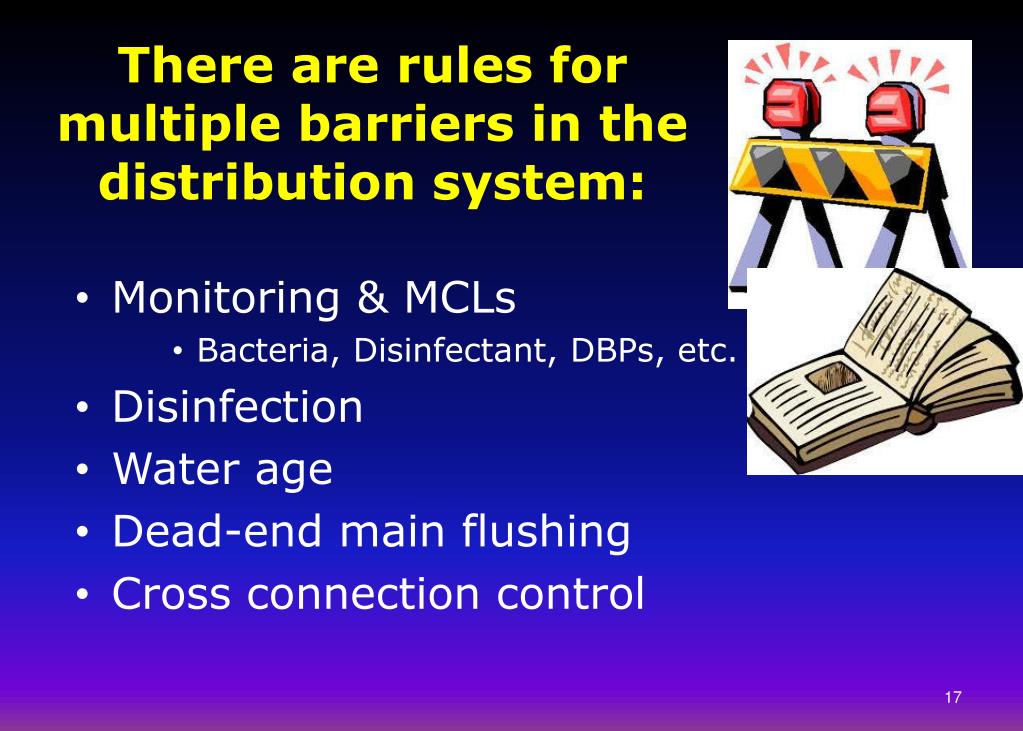 There are rules for multiple barriers in the distribution system:

• Monitoring & MCLs
  • Bacteria, Disinfectant, DBPs, etc.
• Disinfection
• Water age
• Dead-end main flushing
• Cross connection control

17